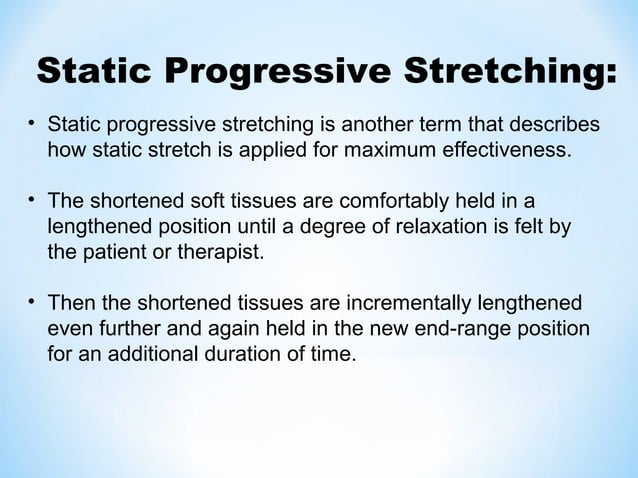 Static Progressive Stretching:

• Static progressive stretching is another term that describes how static stretch is applied for maximum effectiveness.

• The shortened soft tissues are comfortably held in a lengthened position until a degree of relaxation is felt by the patient or therapist.

• Then the shortened tissues are incrementally lengthened even further and again held in the new end-range position for an additional duration of time.